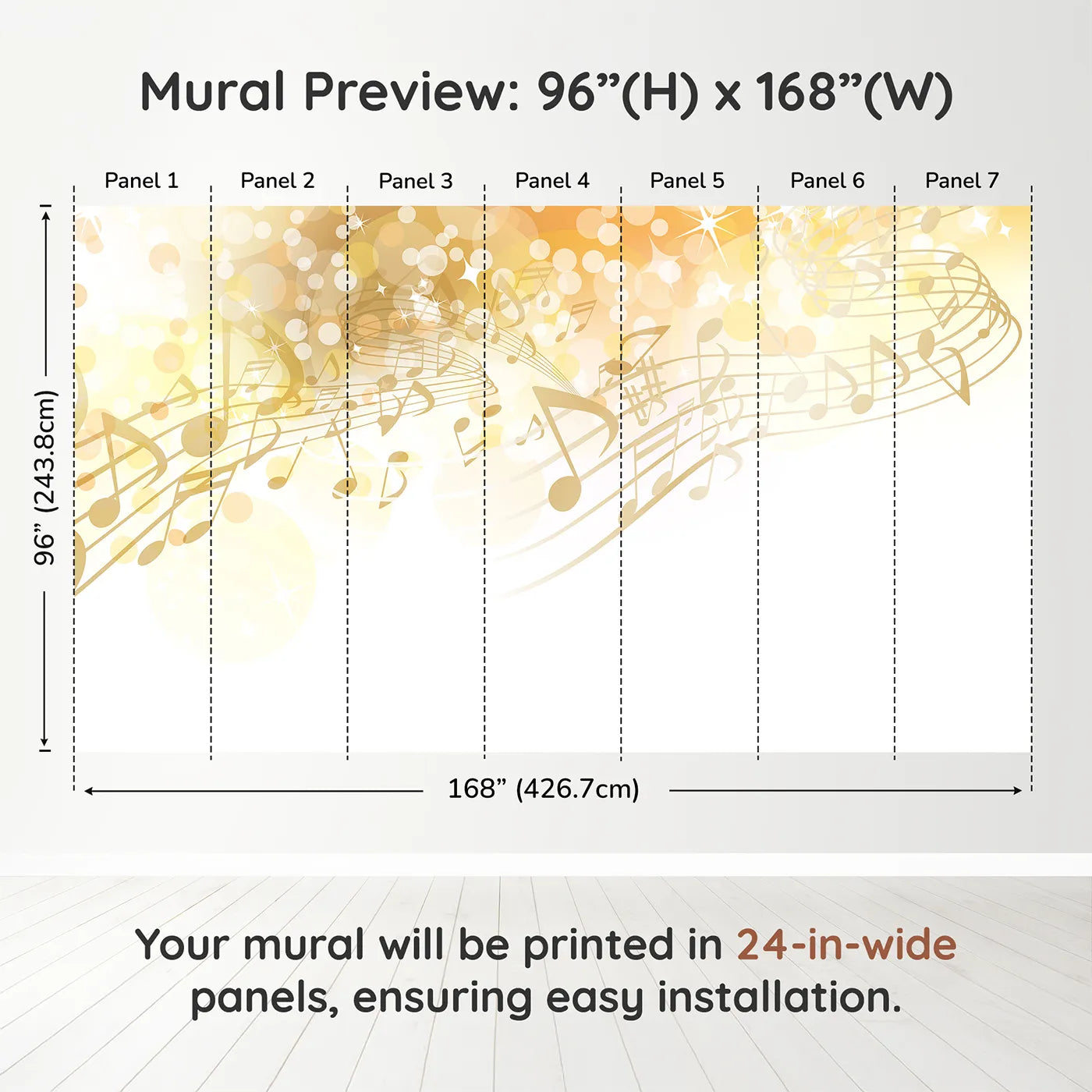 Mural Preview: 96”(H) x 168”(W)

Panel 1 Panel 2 Panel 3 Panel 4 Panel 5 Panel 6 Panel 7

96” (243.8cm)

168” (426.7cm)

Your mural will be printed in 24-in-wide panels, ensuring easy installation.